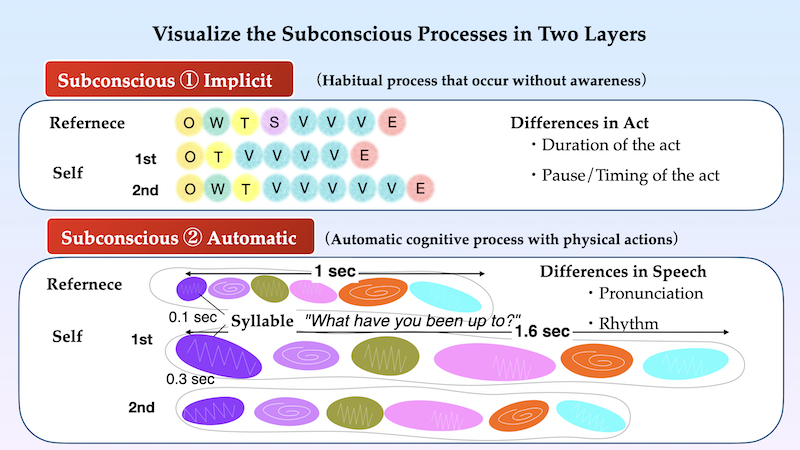 Visualize the Subconscious Processes in Two Layers

Subconscious ① Implicit

(Habitual process that occur without awareness)

Refernece O W T S V V V E

Self 1st O T V V V V E

2nd O W T V V V V V E

Differences in Act

・Duration of the act

・Pause/Timing of the act

Subconscious ② Automatic

(Automatic cognitive process with physical actions)

Refernece

1 sec

0.1 sec

Syllable "What have you been up to?"

Self 1st

1.6 sec

0.3 sec

2nd

Differences in Speech

・Pronunciation

・Rhythm